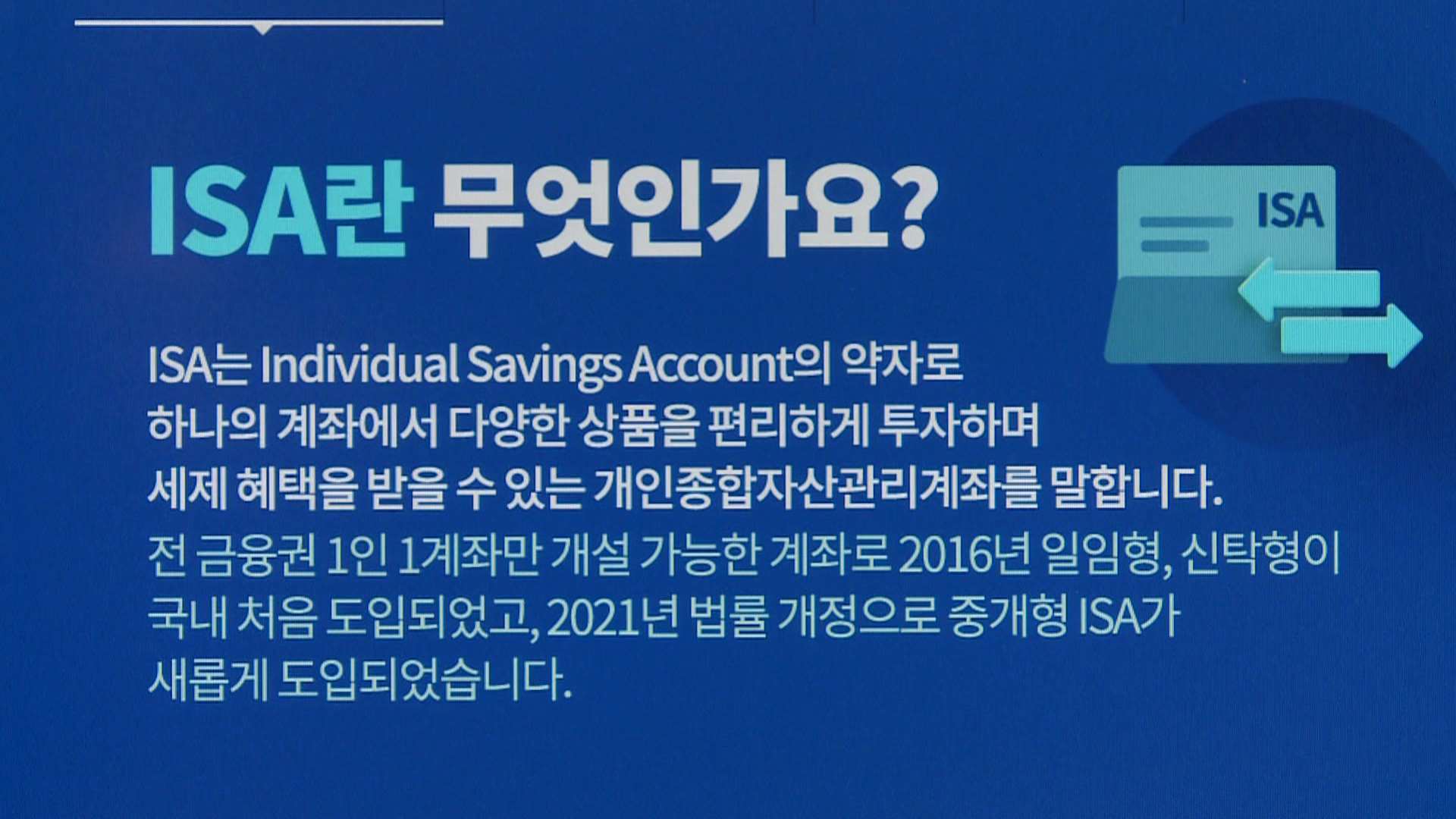 ISA란 무엇인가요?

ISA

ISA는 Individual Savings Account의 약자로 하나의 계좌에서 다양한 상품을 편리하게 투자하며 세제 혜택을 받을 수 있는 개인종합자산관리계좌를 말합니다.

전 금융권 1인 1계좌만 개설 가능한 계좌로 2016년 일임형, 신탁형이 국내 처음 도입되었고, 2021년 법률 개정으로 중개형 ISA가 새롭게 도입되었습니다.